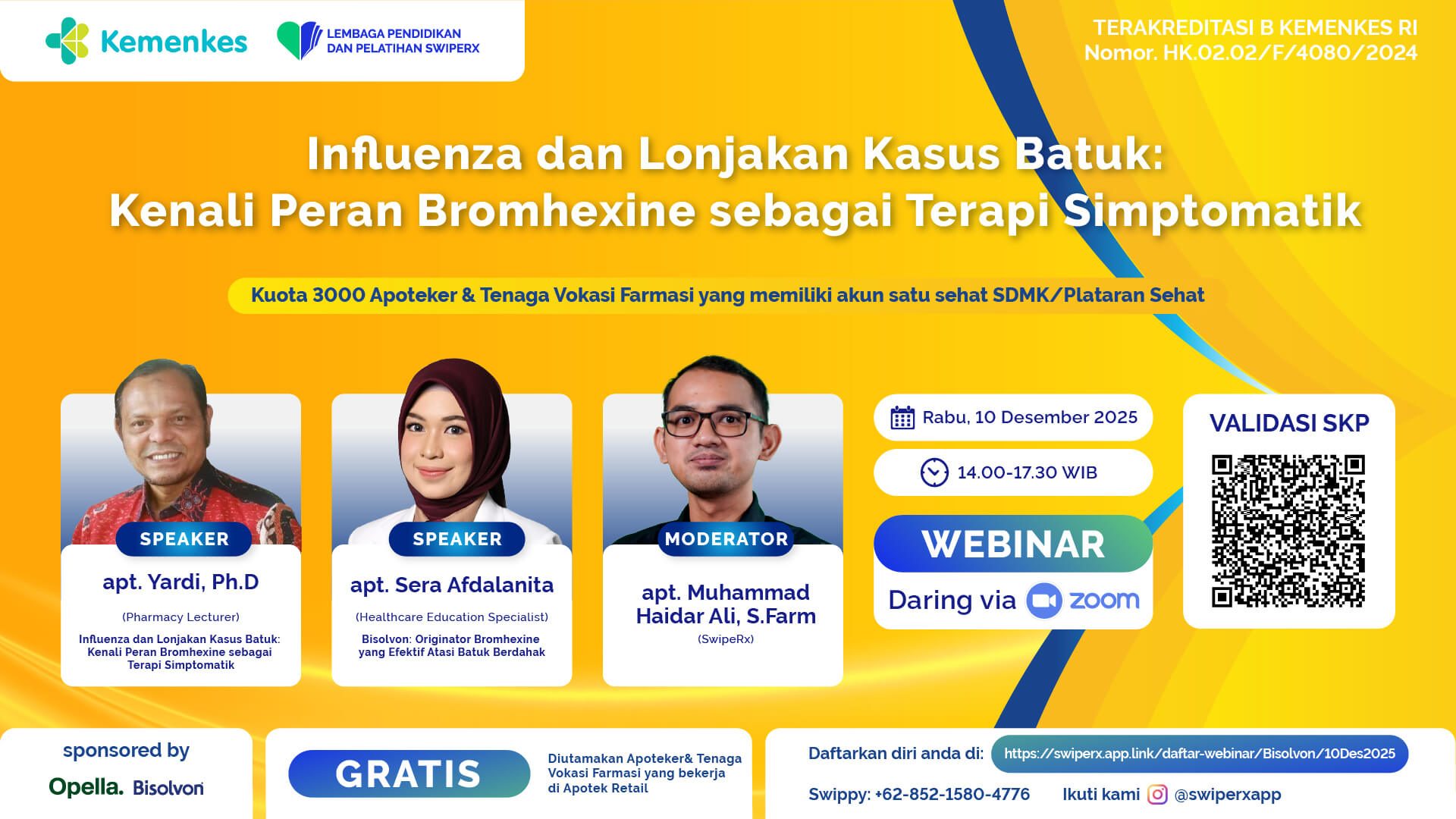 Kemenkes

LEMBAGA PENDIDIKAN DAN PELATIHAN SWIPERX

TERAKREDITASI B KEMENKES RI
Nomor. HK.02.02/F/4080/2024

Influenza dan Lonjakan Kasus Batuk:
Kenali Peran Bromhexine sebagai Terapi Simptomatik

Kuota 3000 Apoteker & Tenaga Vokasi Farmasi yang memiliki akun satu sehat SDMK/Plataran Sehat

SPEAKER
apt. Yardi, Ph.D
(Pharmacy Lecturer)
Influenza dan Lonjakan Kasus Batuk: Kenali Peran Bromhexine sebagai Terapi Simptomatik

SPEAKER
apt. Sera Afdalanita
(Healthcare Education Specialist)
Bisolvon: Originator Bromhexine yang Efektif Atasi Batuk Berdahak

MODERATOR
apt. Muhammad Haidar Ali, S.Farm
(SwipeRx)

Rabu, 10 Desember 2025

14.00-17.30 WIB

WEBINAR
Daring via zoom

VALIDASI SKP

sponsored by
Opella. Bisolvon

GRATIS

Diutamakan Apoteker& Tenaga Vokasi Farmasi yang bekerja di Apotek Retail

Daftarkan diri anda di: https://swiperx.app.link/daftar-webinar/Bisolvon/10Des2025

Swippy: +62-852-1580-4776 Ikuti kami @swiperxapp